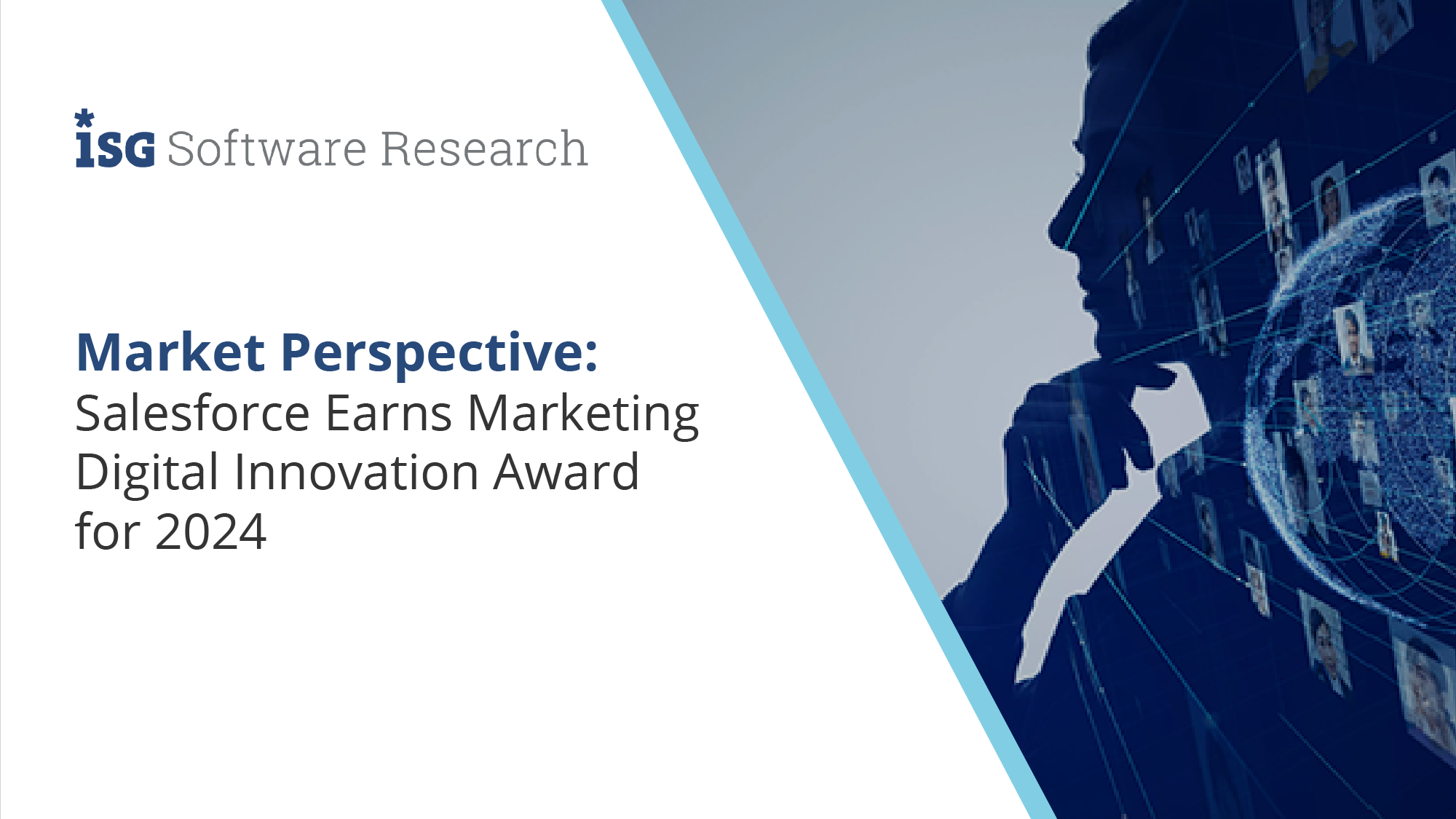 ISG Software Research

Market Perspective:
Salesforce Earns Marketing Digital Innovation Award for 2024